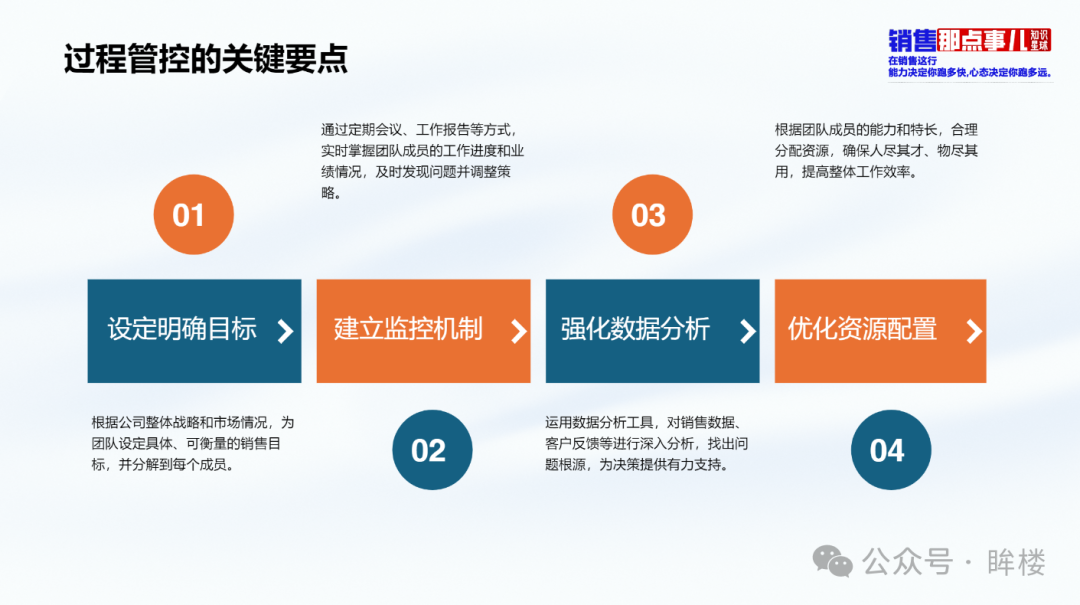 过程管控的关键要点

销售那点事儿 知识星球
在销售这行
能力决定你跑多快,心态决定你跑多远。

通过定期会议、工作报告等方式，实时掌握团队成员的工作进度和业绩情况，及时发现问题并调整策略。

根据团队成员的能力和特长，合理分配资源，确保人尽其才、物尽其用，提高整体工作效率。

01

03

设定明确目标

建立监控机制

强化数据分析

优化资源配置

根据公司整体战略和市场情况，为团队设定具体、可衡量的销售目标，并分解到每个成员。

02

运用数据分析工具，对销售数据、客户反馈等进行深入分析，找出问题根源，为决策提供有力支持。

04

公众号 · 眸楼